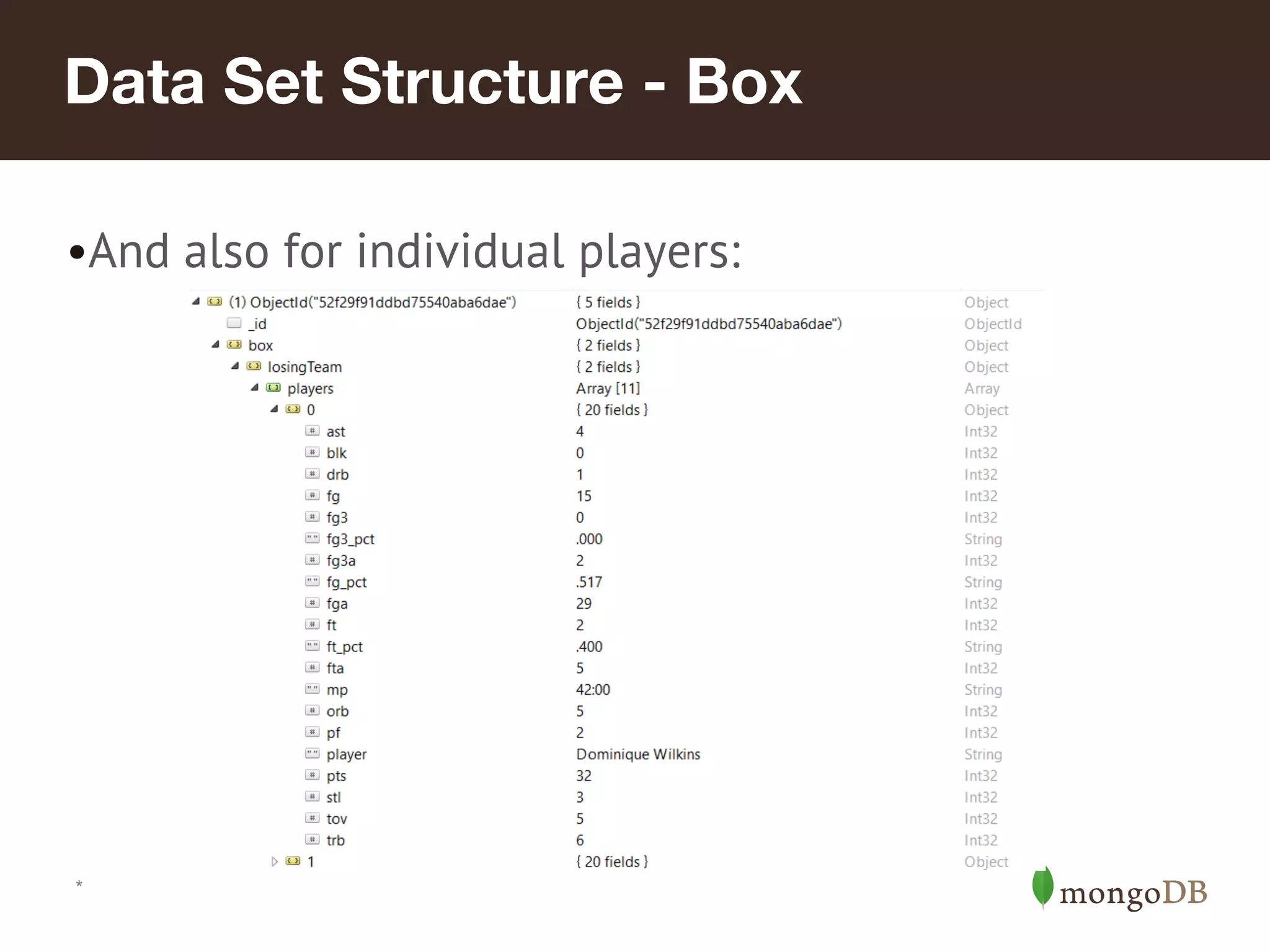 Data Set Structure - Box

•And also for individual players:

| | | |
|---|---|---|
| (1) ObjectId("52f29f91ddbd75540aba6dae") | { 5 fields } | Object |
| _id | ObjectId("52f29f91ddbd75540aba6dae") | ObjectId |
| box | { 2 fields } | Object |
| losingTeam | { 2 fields } | Object |
| players | Array [11] | Array |
| 0 | { 20 fields } | Object |
| ast | 4 | Int32 |
| blk | 0 | Int32 |
| drb | 1 | Int32 |
| fg | 15 | Int32 |
| fg3 | 0 | Int32 |
| fg3_pct | .000 | String |
| fg3a | 2 | Int32 |
| fg_pct | .517 | String |
| fga | 29 | Int32 |
| ft | 2 | Int32 |
| ft_pct | .400 | String |
| fta | 5 | Int32 |
| mp | 42:00 | String |
| orb | 5 | Int32 |
| pf | 2 | Int32 |
| player | Dominique Wilkins | String |
| pts | 32 | Int32 |
| stl | 3 | Int32 |
| tov | 5 | Int32 |
| trb | 6 | Int32 |
| 1 | { 20 fields } | Object |

*

mongoDB